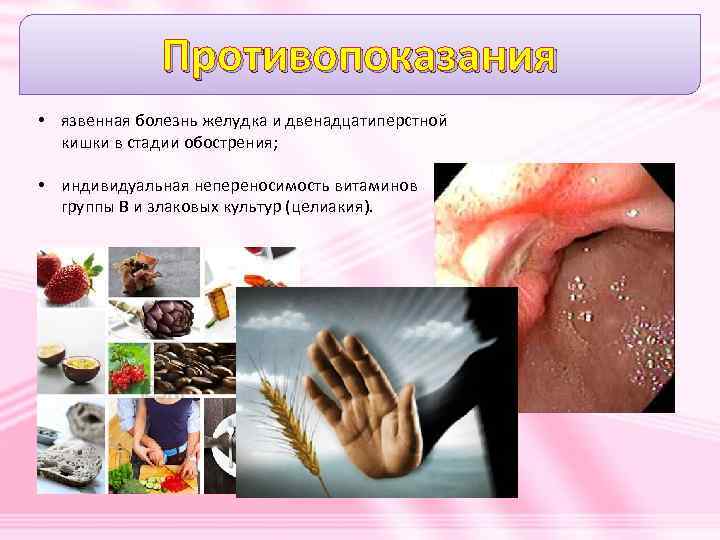 Противопоказания

• язвенная болезнь желудка и двенадцатиперстной кишки в стадии обострения;

• индивидуальная непереносимость витаминов группы В и злаковых культур (целиакия).